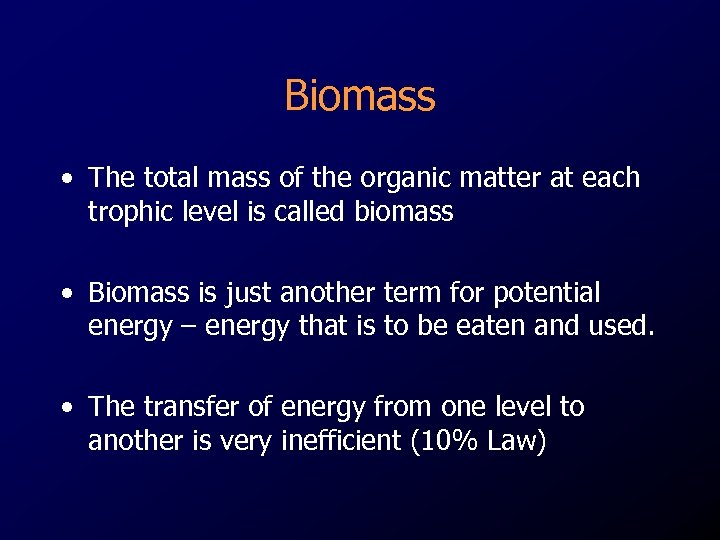 Biomass

• The total mass of the organic matter at each trophic level is called biomass

• Biomass is just another term for potential energy – energy that is to be eaten and used.

• The transfer of energy from one level to another is very inefficient (10% Law)